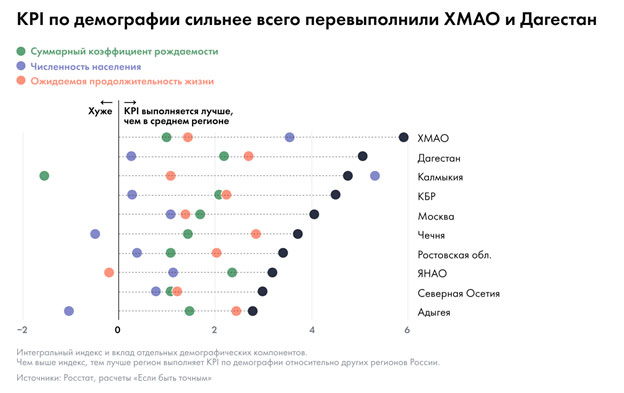 KPI по демографии сильнее всего перевыполнили ХМАО и Дагестан

Суммарный коэффициент рождаемости
Численность населения
Ожидаемая продолжительность жизни

← Хуже
→ KPI выполняется лучше, чем в среднем регионе

ХМАО
Дагестан
Калмыкия
КБР
Москва
Чечня
Ростовская обл.
ЯНАО
Северная Осетия
Адыгея

−2 0 2 4 6

Интегральный индекс и вклад отдельных демографических компонентов.
Чем выше индекс, тем лучше регион выполняет KPI по демографии относительно других регионов России.

Источники: Росстат, расчеты «Если быть точным»